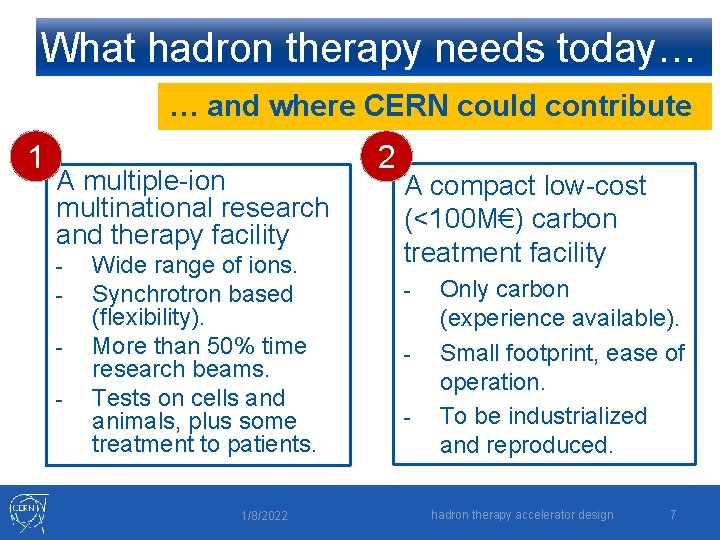 What hadron therapy needs today…

… and where CERN could contribute

1

A multiple-ion multinational research and therapy facility

- Wide range of ions.
- Synchrotron based (flexibility).
- More than 50% time research beams.
- Tests on cells and animals, plus some treatment to patients.

2

A compact low-cost (<100M€) carbon treatment facility

- Only carbon (experience available).
- Small footprint, ease of operation.
- To be industrialized and reproduced.

CERN

1/8/2022

hadron therapy accelerator design

7